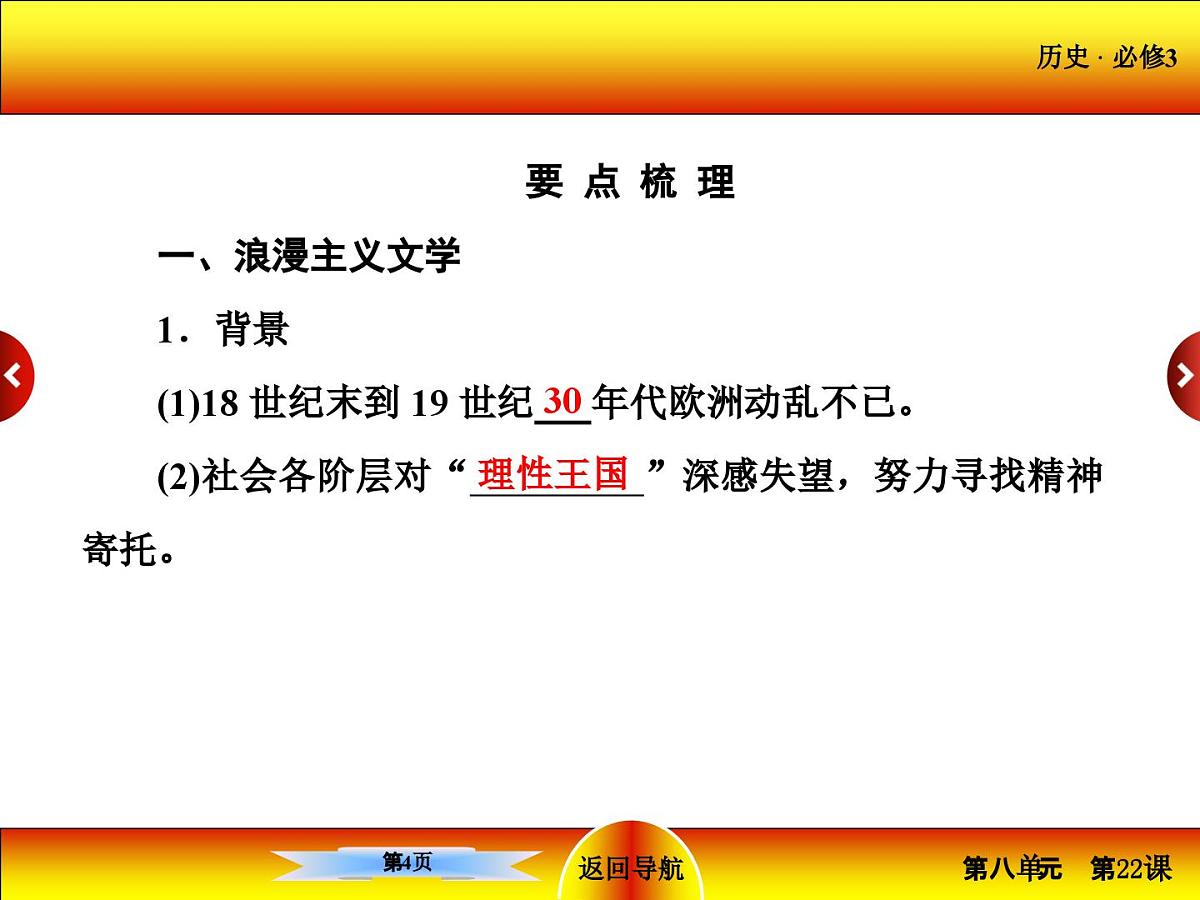 历史 · 必修3

要 点 梳 理

一、浪漫主义文学

1．背景

(1)18 世纪末到 19 世纪 30 年代欧洲动乱不已。

(2)社会各阶层对“理性王国”深感失望，努力寻找精神寄托。

第4页

返回导航

第八单元 第22课